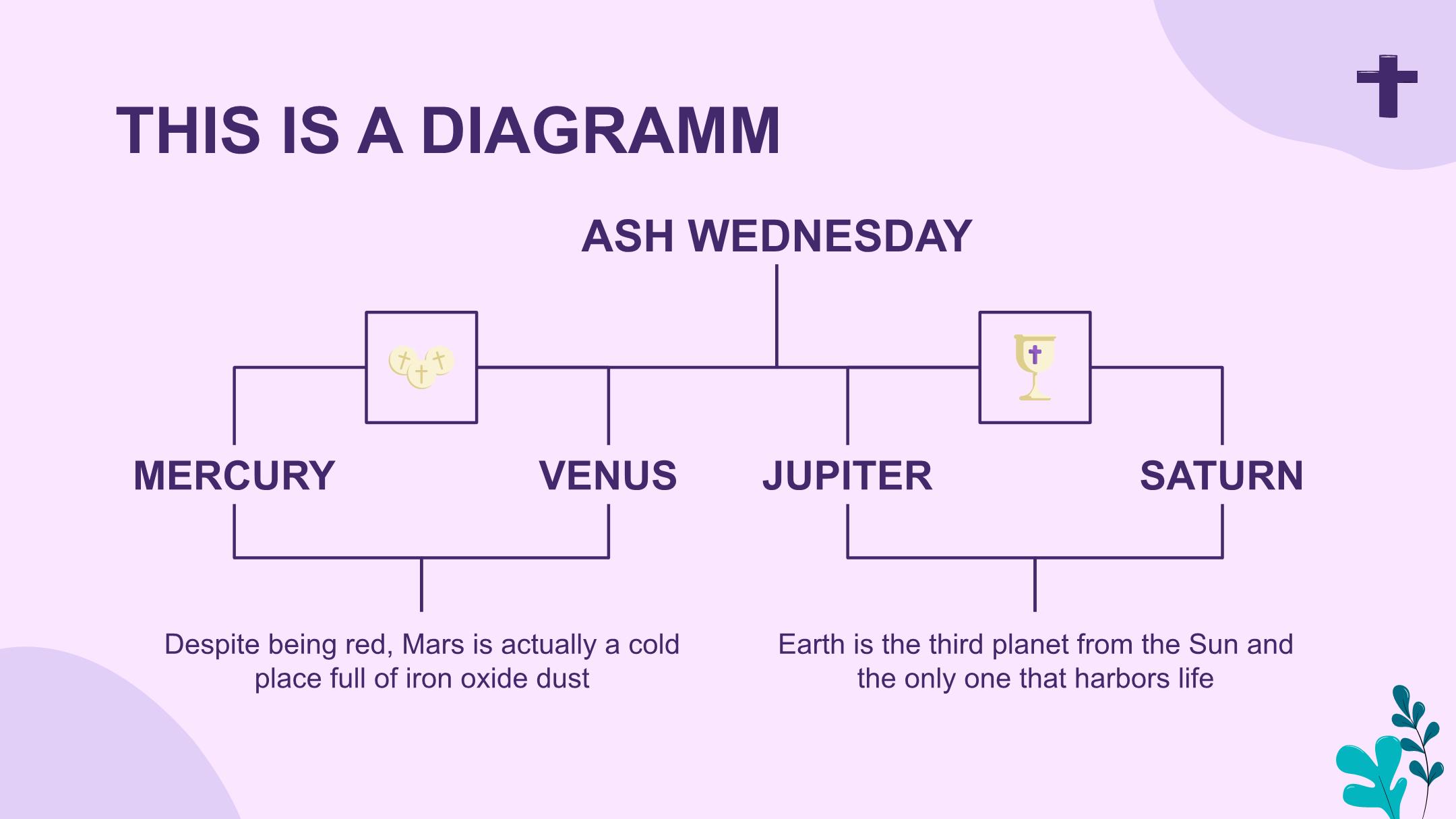 THIS IS A DIAGRAMM

ASH WEDNESDAY

MERCURY

VENUS

JUPITER

SATURN

Despite being red, Mars is actually a cold place full of iron oxide dust

Earth is the third planet from the Sun and the only one that harbors life